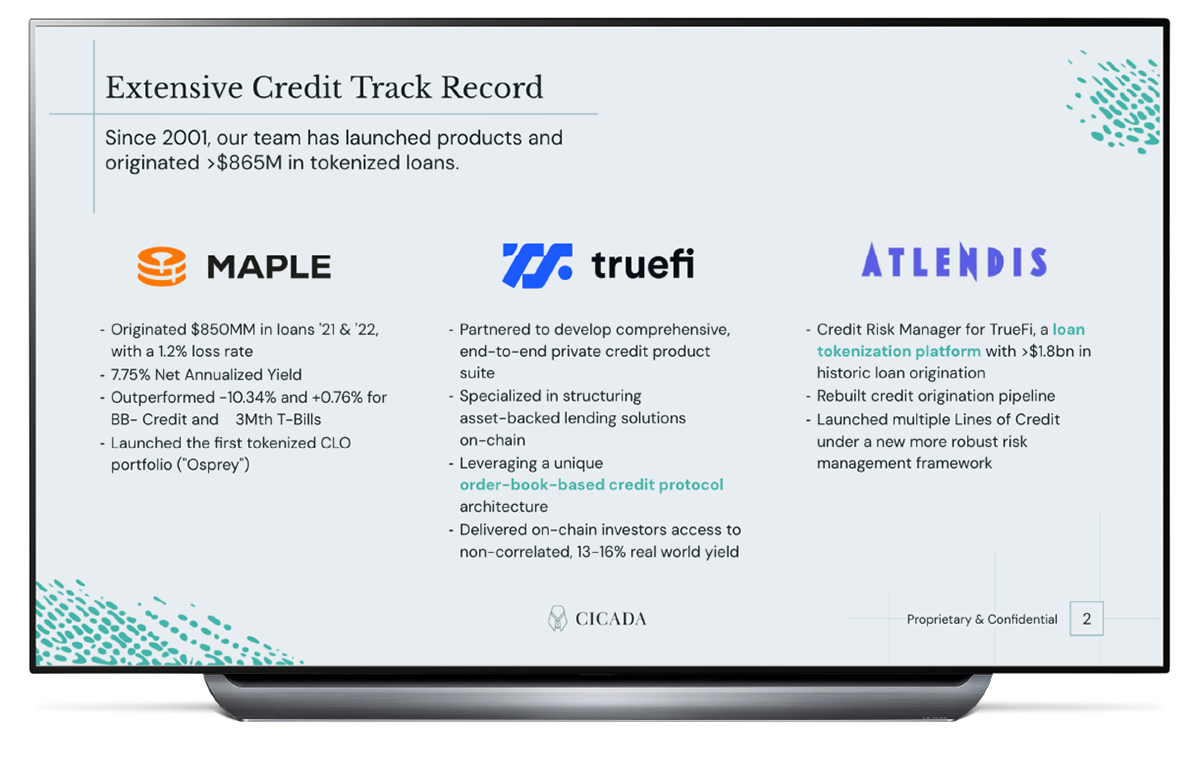 Extensive Credit Track Record

Since 2001, our team has launched products and originated >$865M in tokenized loans.

MAPLE

- Originated $850MM in loans '21 & '22, with a 1.2% loss rate
- 7.75% Net Annualized Yield
- Outperformed -10.34% and +0.76% for BB- Credit and 3Mth T-Bills
- Launched the first tokenized CLO portfolio ("Osprey")

truefi

- Partnered to develop comprehensive, end-to-end private credit product suite
- Specialized in structuring asset-backed lending solutions on-chain
- Leveraging a unique order-book-based credit protocol architecture
- Delivered on-chain investors access to non-correlated, 13-16% real world yield

ATLENDIS

- Credit Risk Manager for TrueFi, a loan tokenization platform with >$1.8bn in historic loan origination
- Rebuilt credit origination pipeline
- Launched multiple Lines of Credit under a new more robust risk management framework

CICADA

Proprietary & Confidential 2